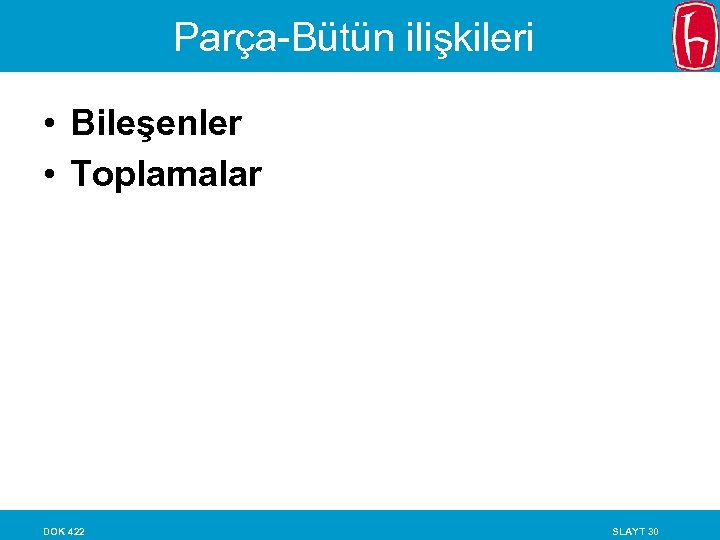 Parça-Bütün ilişkileri

• Bileşenler
• Toplamalar

DOK 422

SLAYT 30